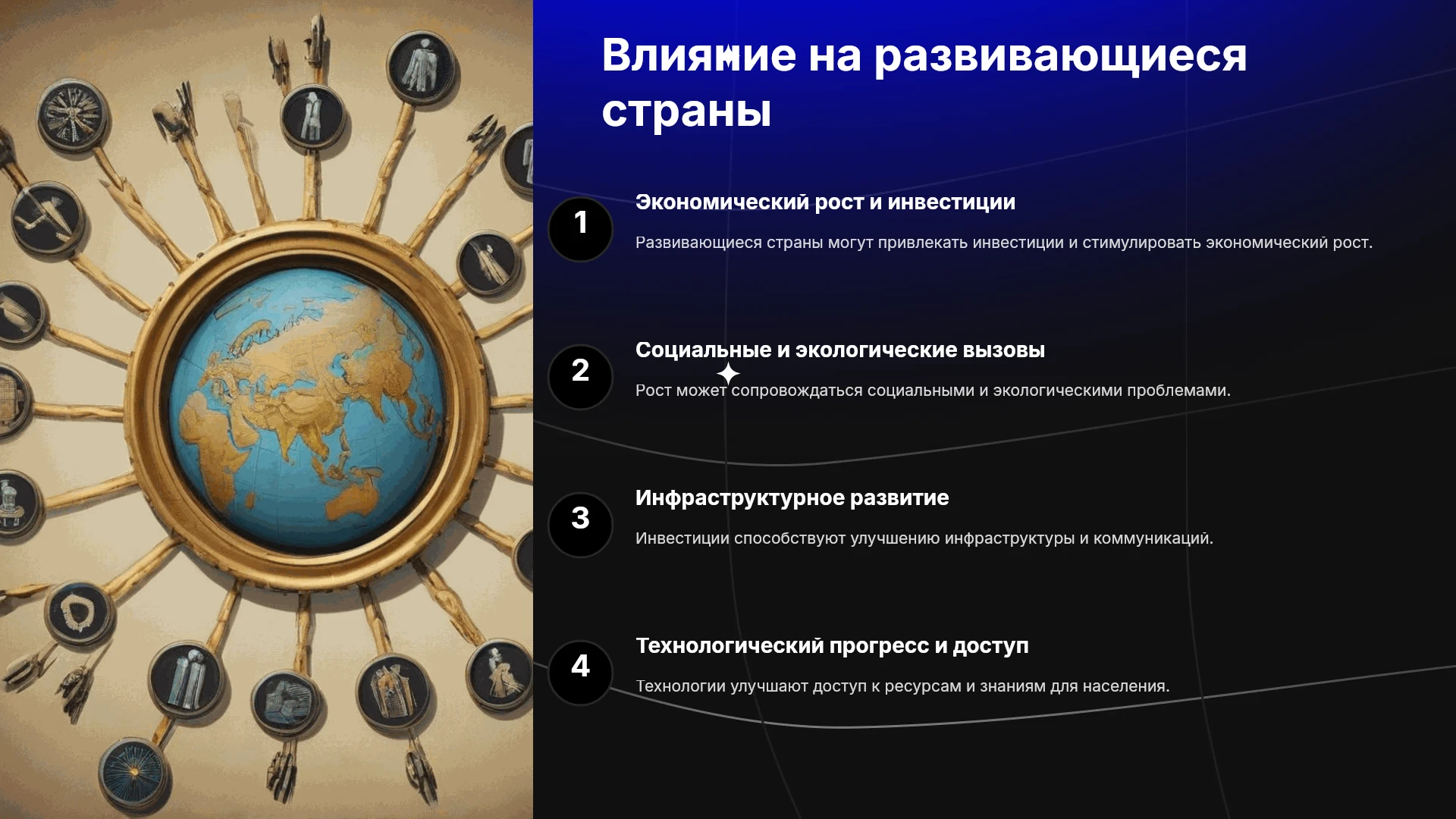 Влияние на развивающиеся страны

1

Экономический рост и инвестиции

Развивающиеся страны могут привлекать инвестиции и стимулировать экономический рост.

2

Социальные и экологические вызовы

Рост может сопровождаться социальными и экологическими проблемами.

3

Инфраструктурное развитие

Инвестиции способствуют улучшению инфраструктуры и коммуникаций.

4

Технологический прогресс и доступ

Технологии улучшают доступ к ресурсам и знаниям для населения.